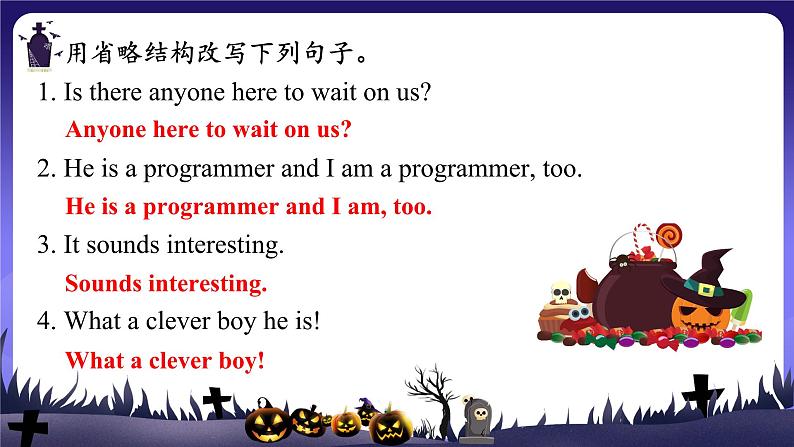 用省略结构改写下列句子。

1. Is there anyone here to wait on us?

Anyone here to wait on us?

2. He is a programmer and I am a programmer, too.

He is a programmer and I am, too.

3. It sounds interesting.

Sounds interesting.

4. What a clever boy he is!

What a clever boy!